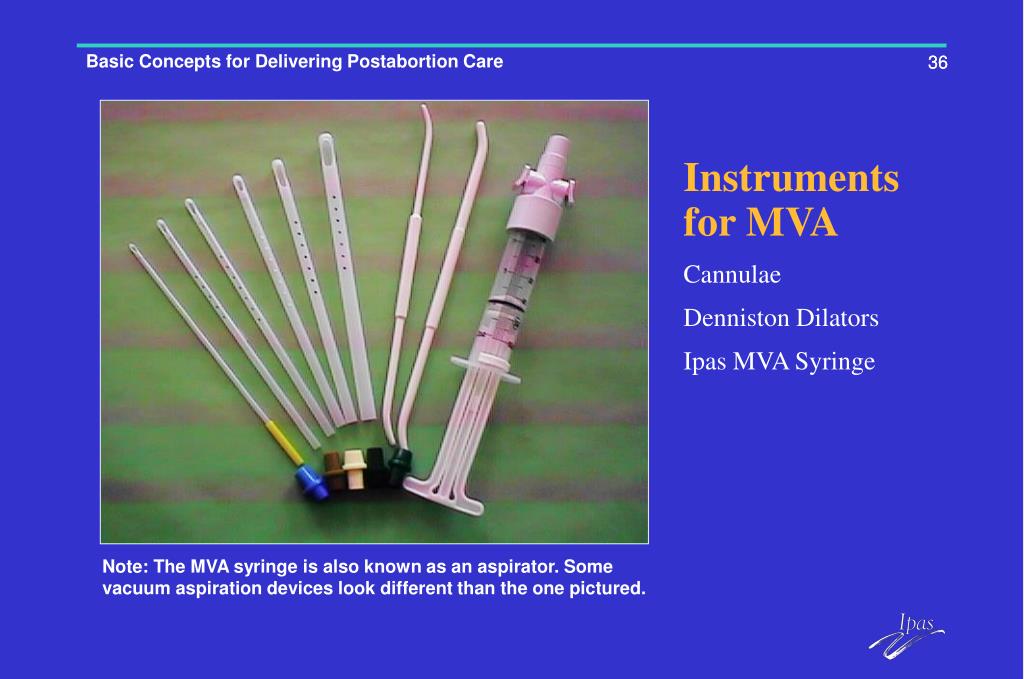 Basic Concepts for Delivering Postabortion Care

36

Instruments for MVA

Cannulae

Denniston Dilators

Ipas MVA Syringe

Note: The MVA syringe is also known as an aspirator. Some vacuum aspiration devices look different than the one pictured.

Ipas